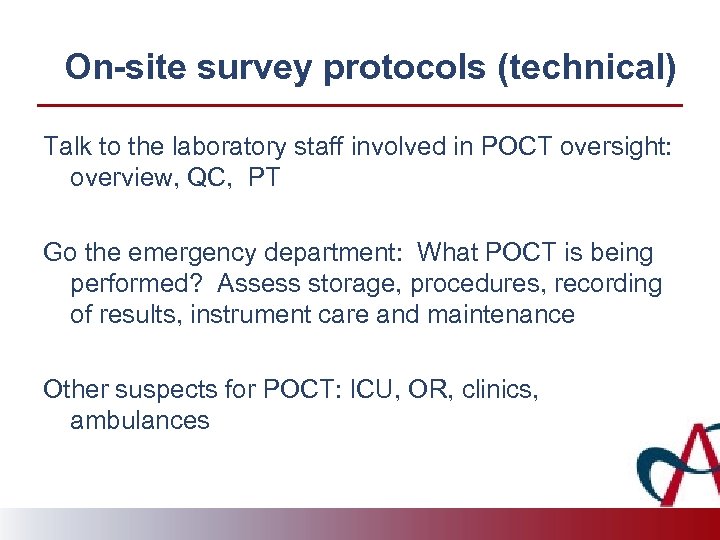 On-site survey protocols (technical)

Talk to the laboratory staff involved in POCT oversight: overview, QC, PT

Go the emergency department: What POCT is being performed? Assess storage, procedures, recording of results, instrument care and maintenance

Other suspects for POCT: ICU, OR, clinics, ambulances